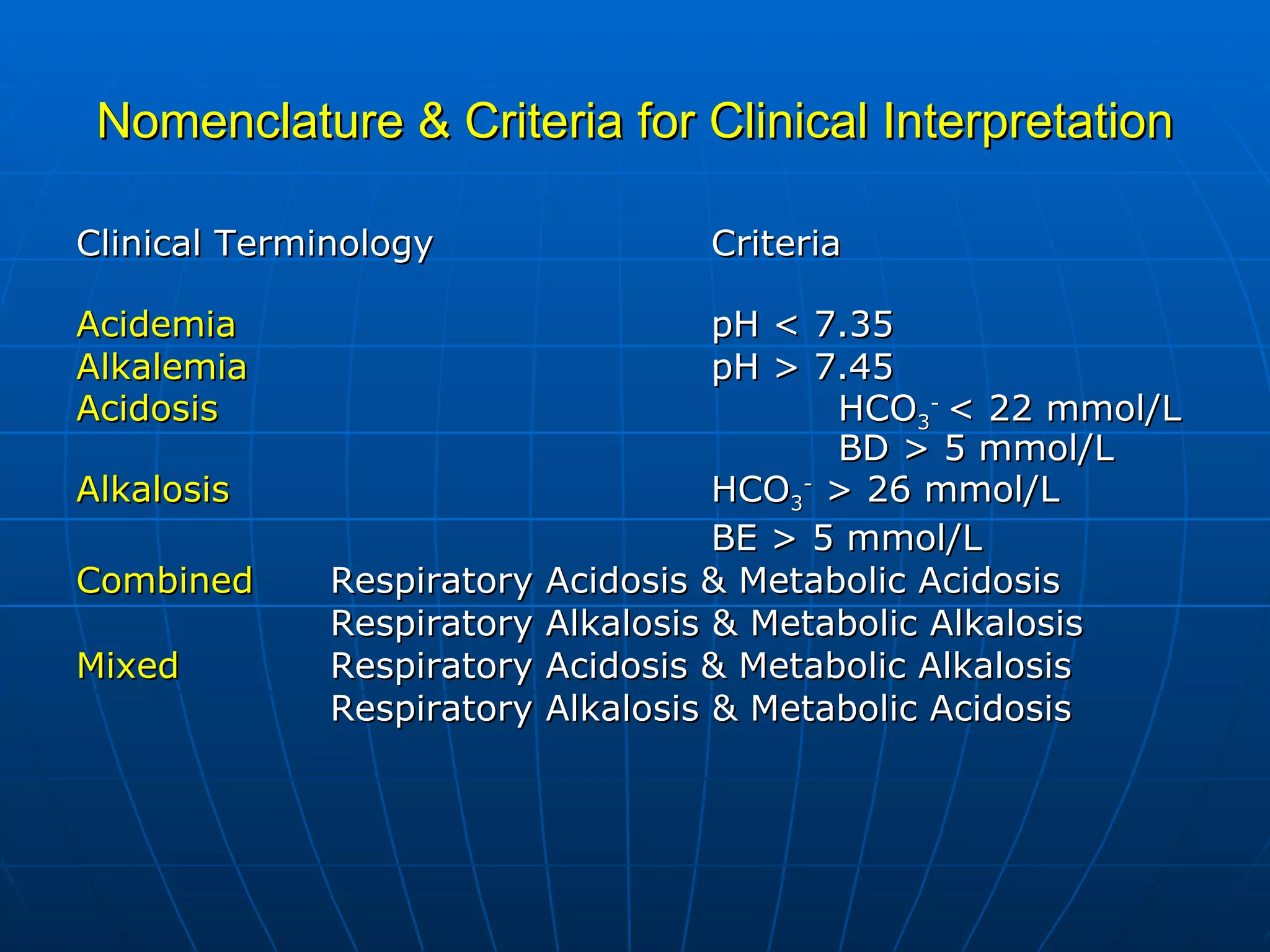 Nomenclature & Criteria for Clinical Interpretation

Clinical Terminology Criteria

Acidemia pH < 7.35
Alkalemia pH > 7.45
Acidosis $HCO_3^-$ < 22 mmol/L
BD > 5 mmol/L
Alkalosis $HCO_3^-$ > 26 mmol/L
BE > 5 mmol/L
Combined Respiratory Acidosis & Metabolic Acidosis
Respiratory Alkalosis & Metabolic Alkalosis
Mixed Respiratory Acidosis & Metabolic Alkalosis
Respiratory Alkalosis & Metabolic Acidosis